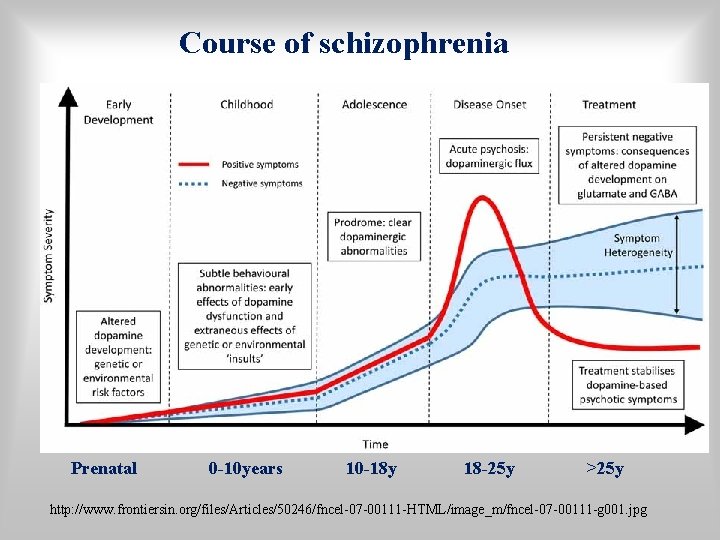 Course of schizophrenia

Early Development

Childhood

Adolescence

Disease Onset

Treatment

Positive symptoms

Negative symptoms

Symptom Severity

Altered dopamine development: genetic or environmental risk factors

Subtle behavioural abnormalities: early effects of dopamine dysfunction and extraneous effects of genetic or environmental 'insults'

Prodrome: clear dopaminergic abnormalities

Acute psychosis: dopaminergic flux

Persistent negative symptoms: consequences of altered dopamine development on glutamate and GABA

Symptom Heterogeneity

Treatment stabilises dopamine-based psychotic symptoms

Time

Prenatal

0-10years

10-18y

18-25y

>25y

http://www.frontiersin.org/files/Articles/50246/fncel-07-00111-HTML/image_m/fncel-07-00111-g001.jpg